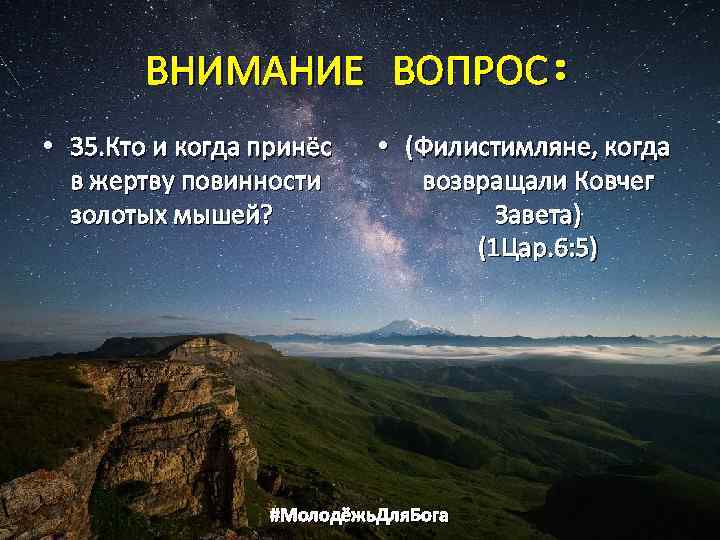 ВНИМАНИЕ ВОПРОС:

• 35.Кто и когда принёс в жертву повинности золотых мышей?

• (Филистимляне, когда возвращали Ковчег Завета) (1Цар.6:5)

#МолодёжьДляБога